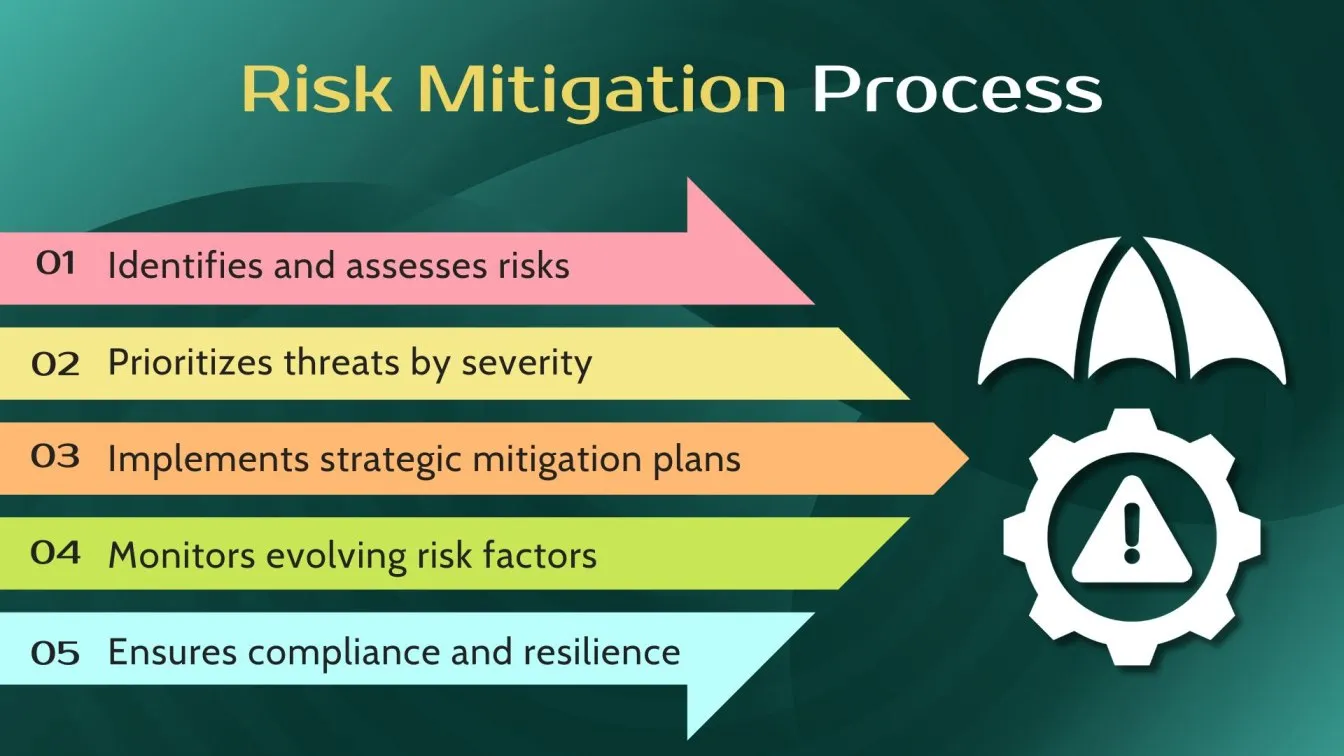 Risk Mitigation Process

01 Identifies and assesses risks

02 Prioritizes threats by severity

03 Implements strategic mitigation plans

04 Monitors evolving risk factors

05 Ensures compliance and resilience